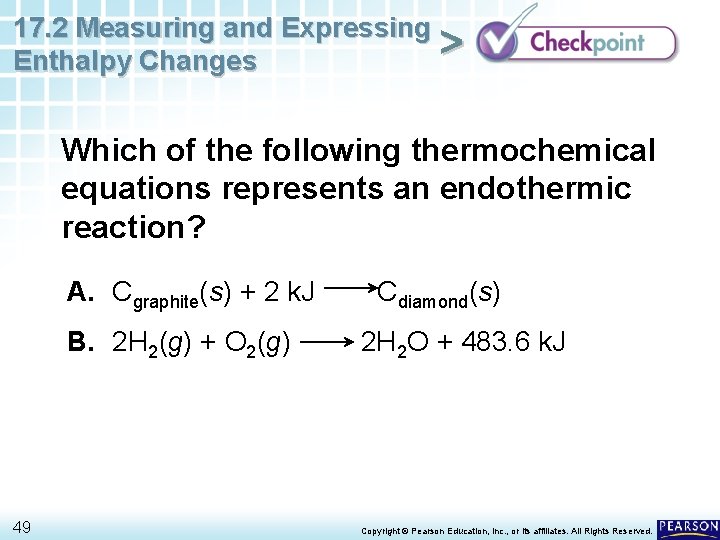 17.2 Measuring and Expressing Enthalpy Changes

>

Checkpoint

Which of the following thermochemical equations represents an endothermic reaction?

A. $C_{graphite}(s) + 2 kJ \longrightarrow C_{diamond}(s)$

B. $2H_2(g) + O_2(g) \longrightarrow 2H_2O + 483.6 kJ$

49

Copyright © Pearson Education, Inc., or its affiliates. All Rights Reserved.

PEARSON